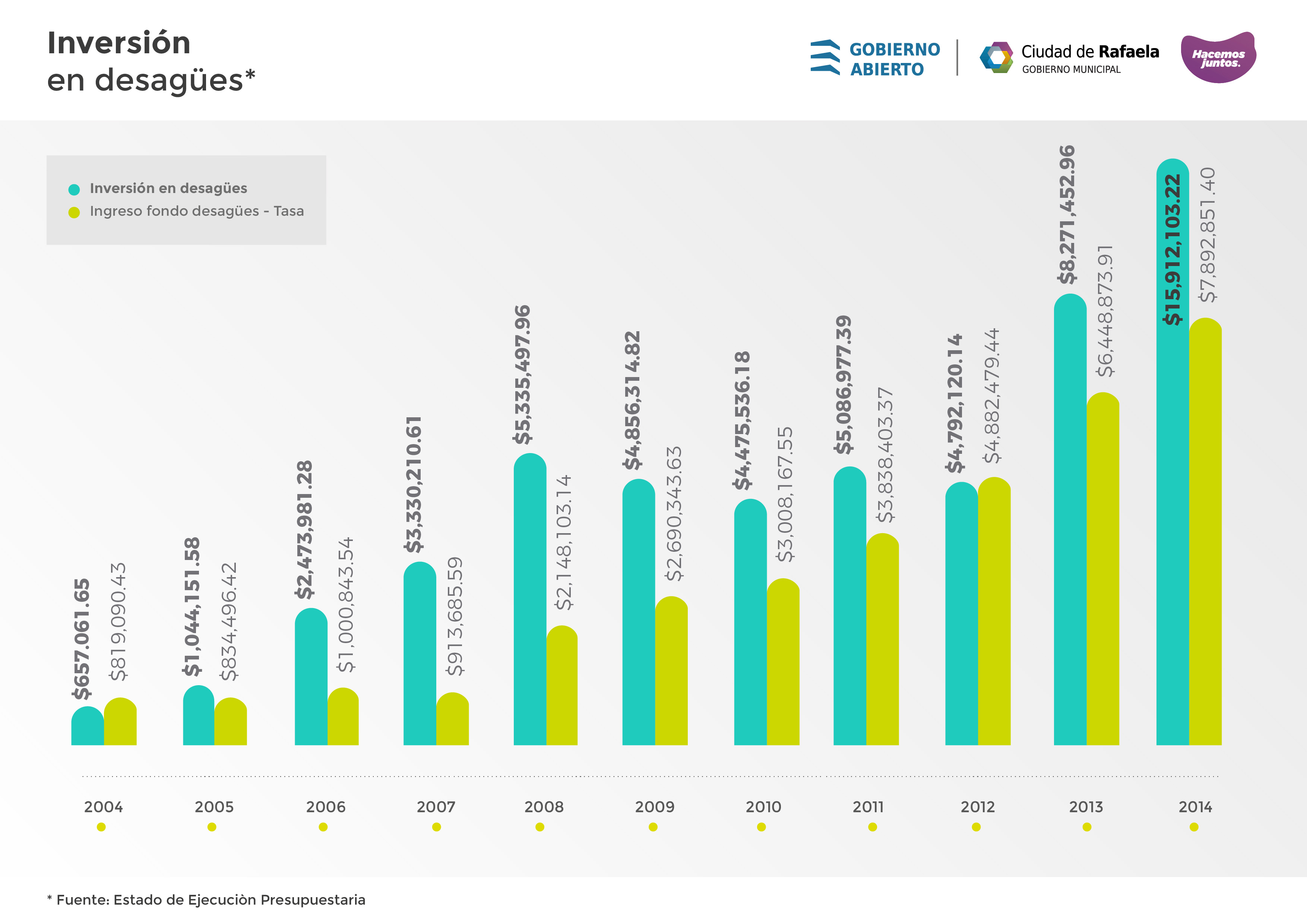 Inversión
en desagües*

GOBIERNO ABIERTO

Ciudad de Rafaela
GOBIERNO MUNICIPAL

Hacemos juntos.

Inversión en desagües
Ingreso fondo desagües - Tasa

$657.061.65
$819,090.43
$1,044,151.58
$834,496.42
$2,473,981.28
$1,000,843.54
$3,330,210.61
$913,685.59
$5,335,497.96
$2,148,103.14
$4,856,314.82
$2,690,343.63
$4,475,536.18
$3,008,167.55
$5,086,977.39
$3,838,403.37
$4,792,120.14
$4,882,479.44
$8,271,452.96
$6,448,873.91
$15,912,103.22
$7,892,851.40

2004
2005
2006
2007
2008
2009
2010
2011
2012
2013
2014

* Fuente: Estado de Ejecuciòn Presupuestaria